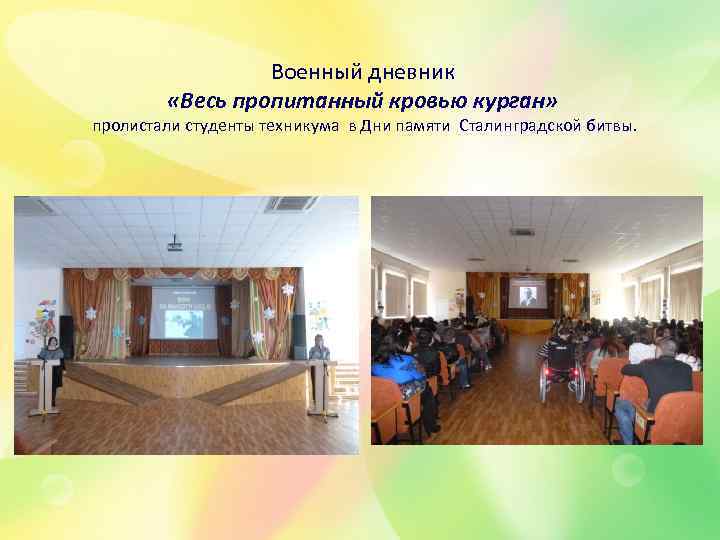 Военный дневник
«Весь пропитанный кровью курган»
пролистали студенты техникума в Дни памяти Сталинградской битвы.